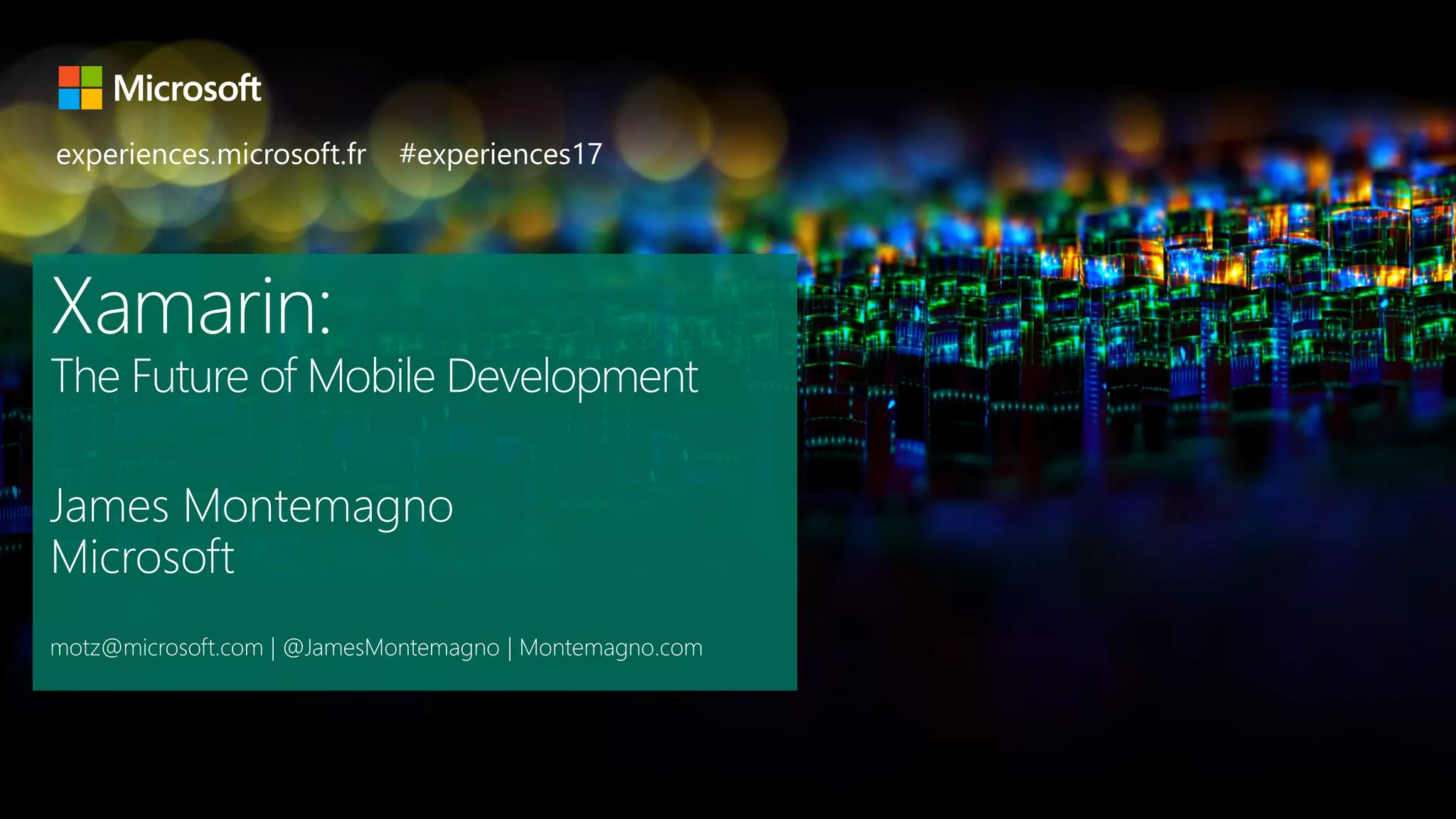 Microsoft

experiences.microsoft.fr #experiences17

Xamarin:
The Future of Mobile Development

James Montemagno
Microsoft

motz@microsoft.com | @JamesMontemagno | Montemagno.com